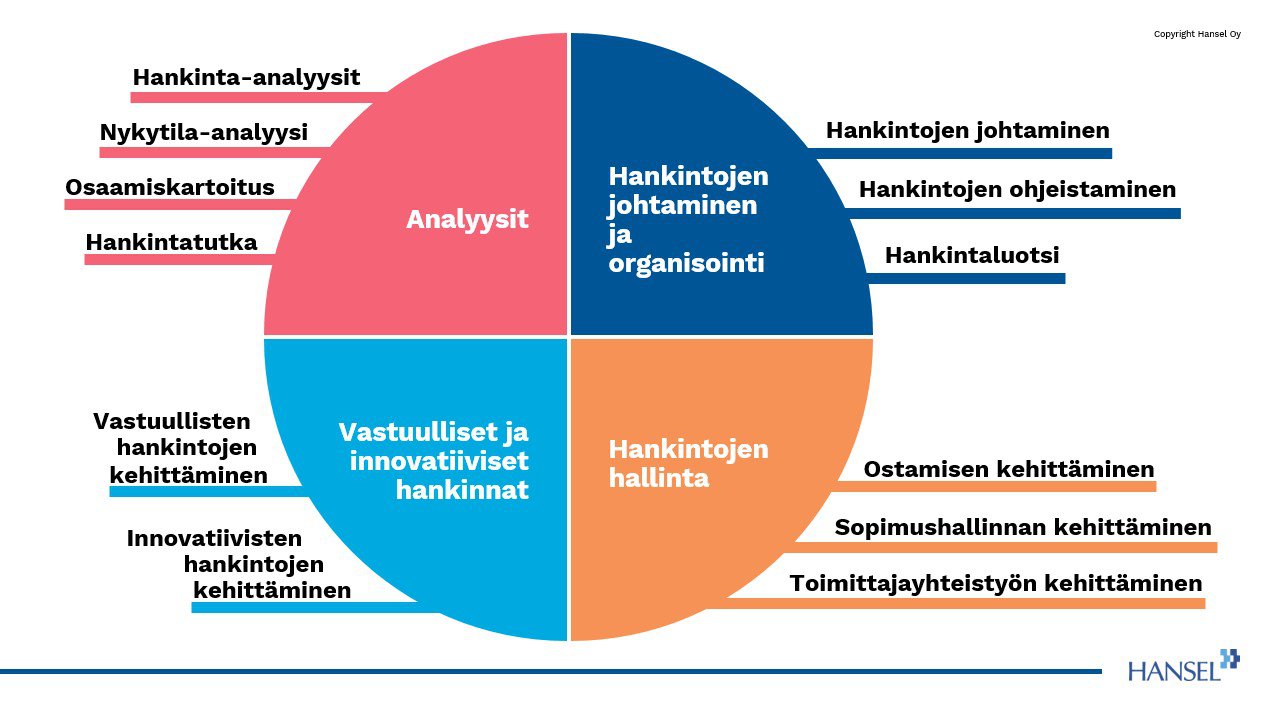 Copyright Hansel Oy

Hankinta-analyysit
Nykytila-analyysi
Osaamiskartoitus
Hankintatutka

Analyysit

Hankintojen johtaminen ja organisointi

Hankintojen johtaminen
Hankintojen ohjeistaminen
Hankintaluotsi

Vastuullisten hankintojen kehittäminen
Innovatiivisten hankintojen kehittäminen

Vastuulliset ja innovatiiviset hankinnat

Hankintojen hallinta

Ostamisen kehittäminen
Sopimushallinnan kehittäminen
Toimittajayhteistyön kehittäminen

HANSEL